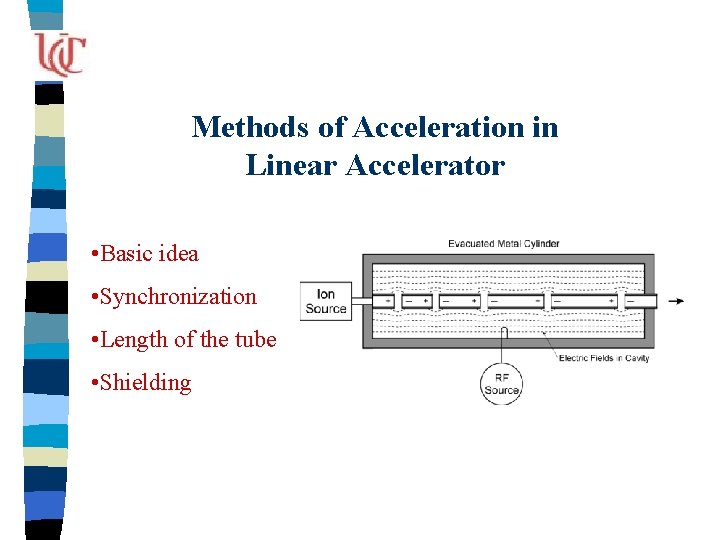 UC

Methods of Acceleration in Linear Accelerator

•Basic idea

•Synchronization

•Length of the tube

•Shielding

Evacuated Metal Cylinder

Ion Source

Electric Fields in Cavity

RF Source